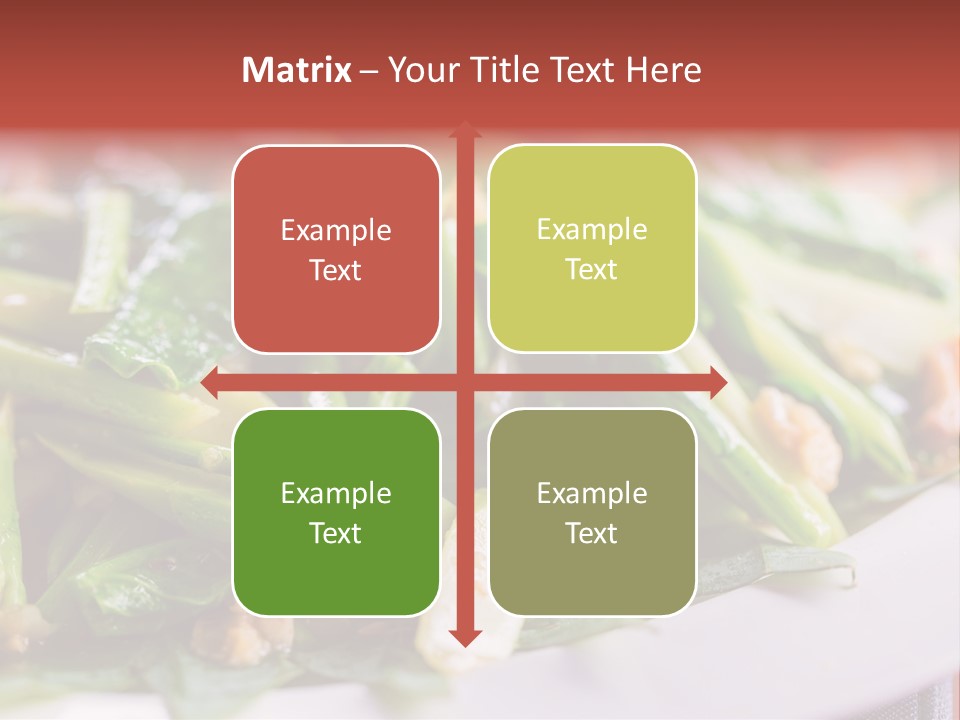 Matrix – Your Title Text Here

Example Text

Example Text

Example Text

Example Text